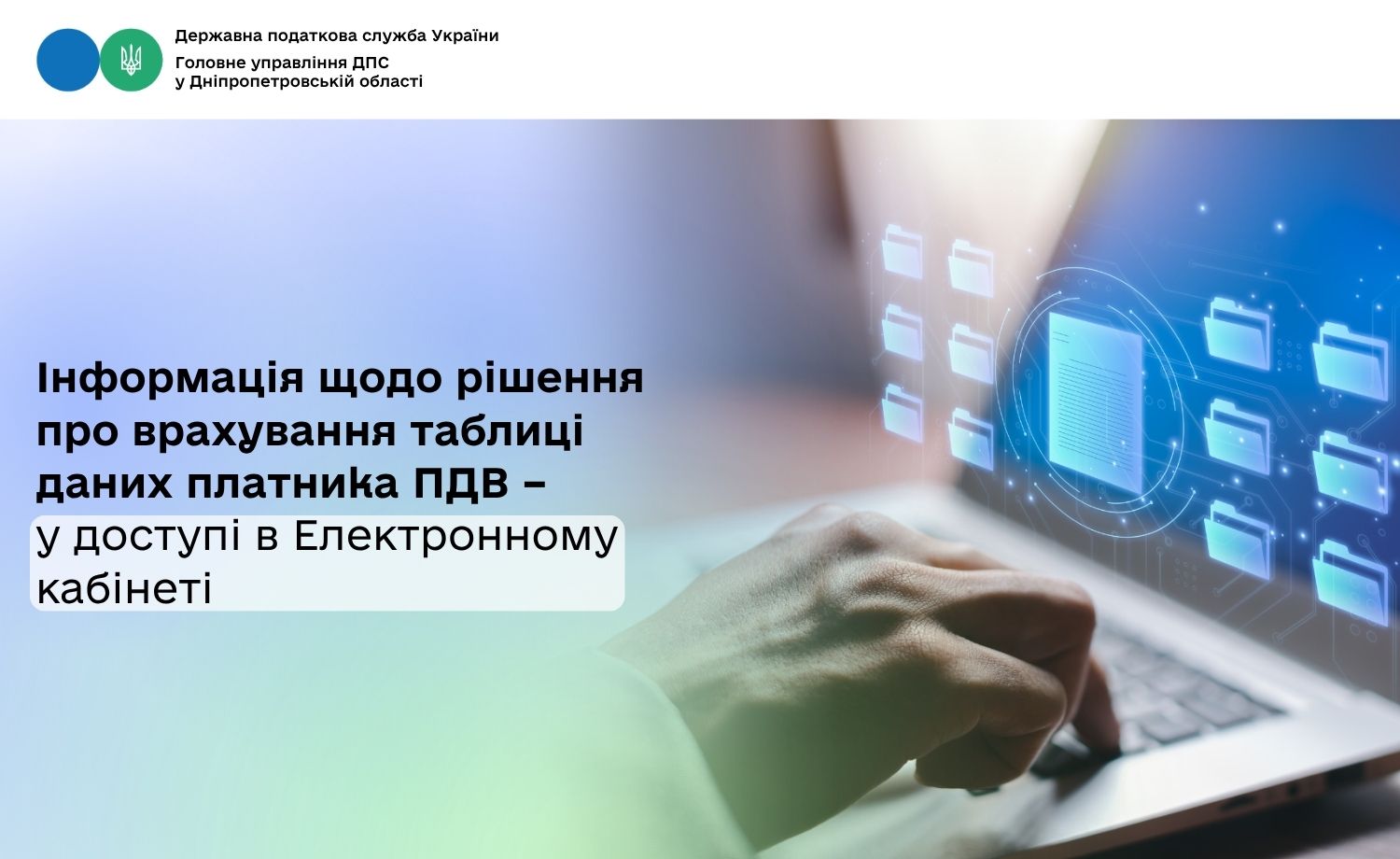 Державна податкова служба України
Головне управління ДПС
у Дніпропетровській області

Інформація щодо рішення про врахування таблиці даних платника ПДВ –
у доступі в Електронному кабінеті